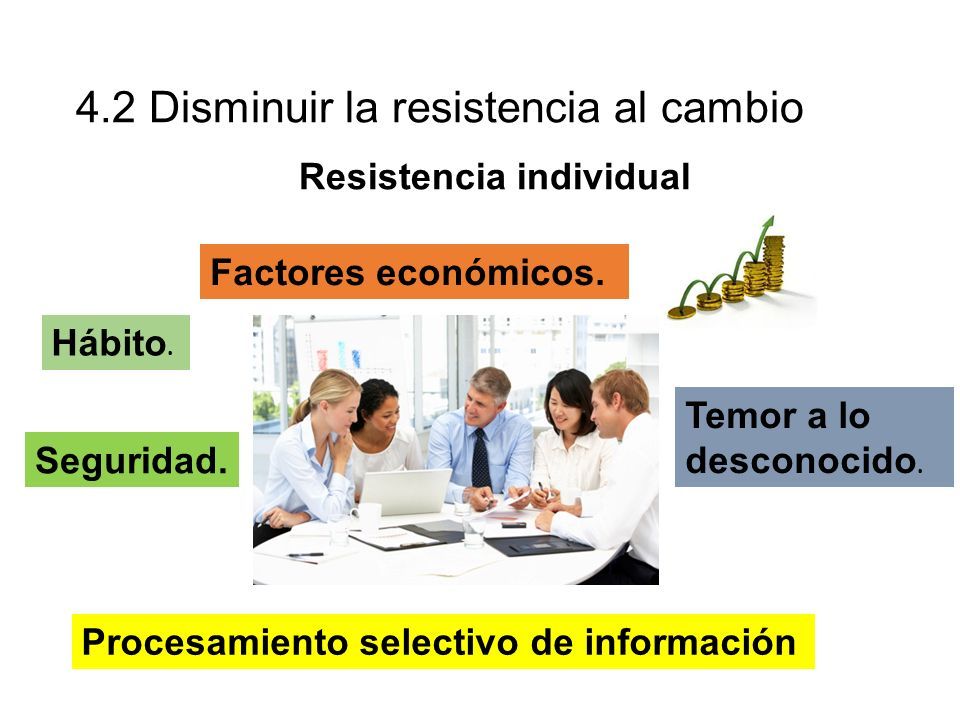 4.2 Disminuir la resistencia al cambio

Resistencia individual

Factores económicos.

Hábito.

Seguridad.

Temor a lo desconocido.

Procesamiento selectivo de información